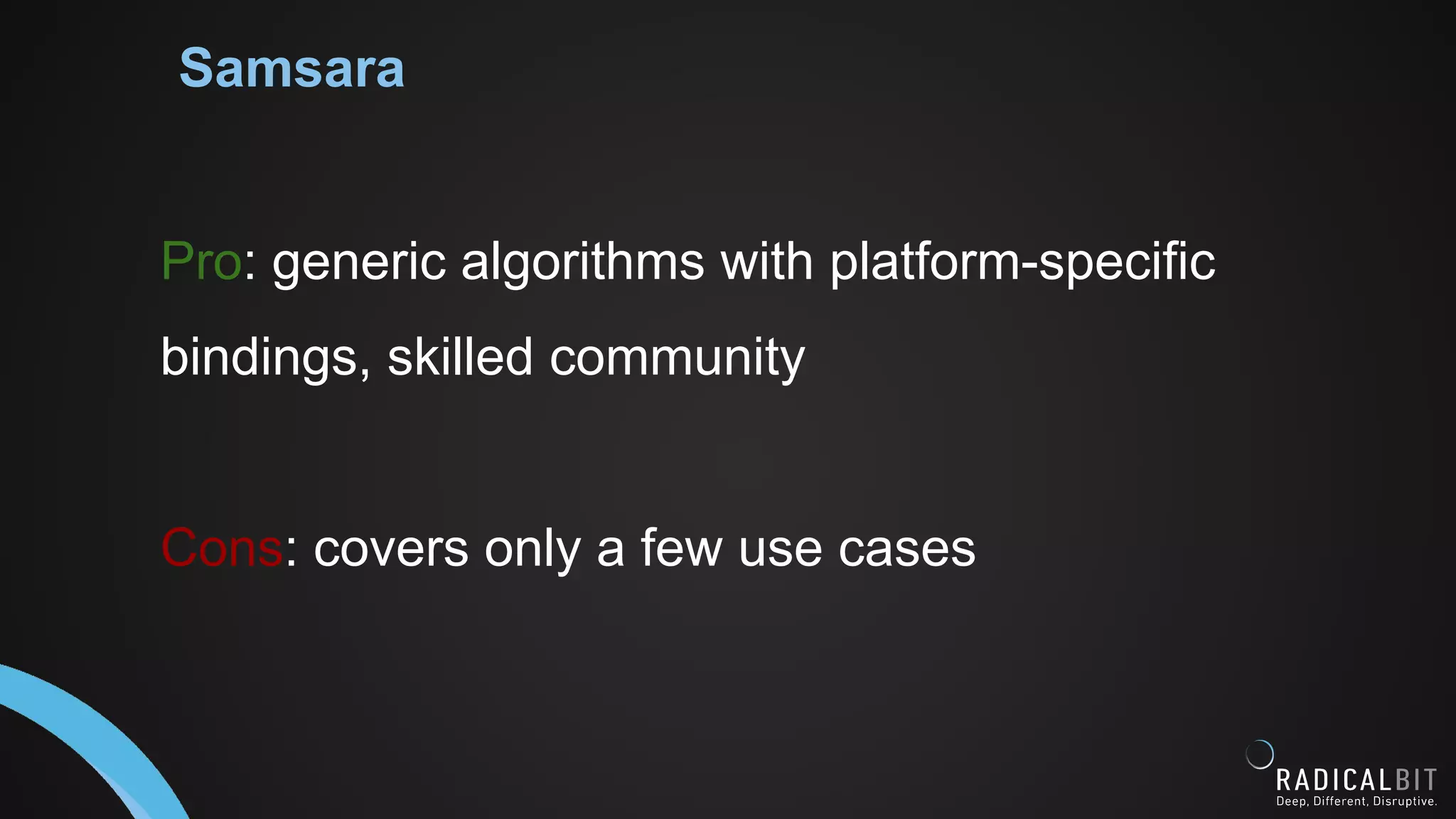 Samsara

Pro: generic algorithms with platform-specific bindings, skilled community

Cons: covers only a few use cases

RADICALBIT
Deep, Different, Disruptive.